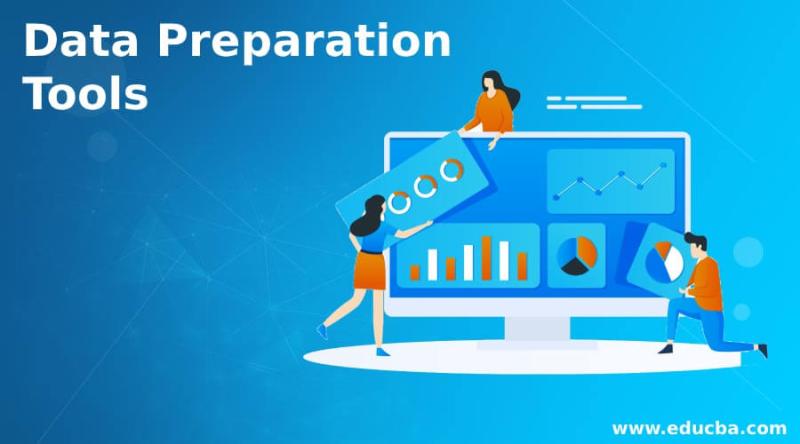 Data Preparation Tools

www.educba.com